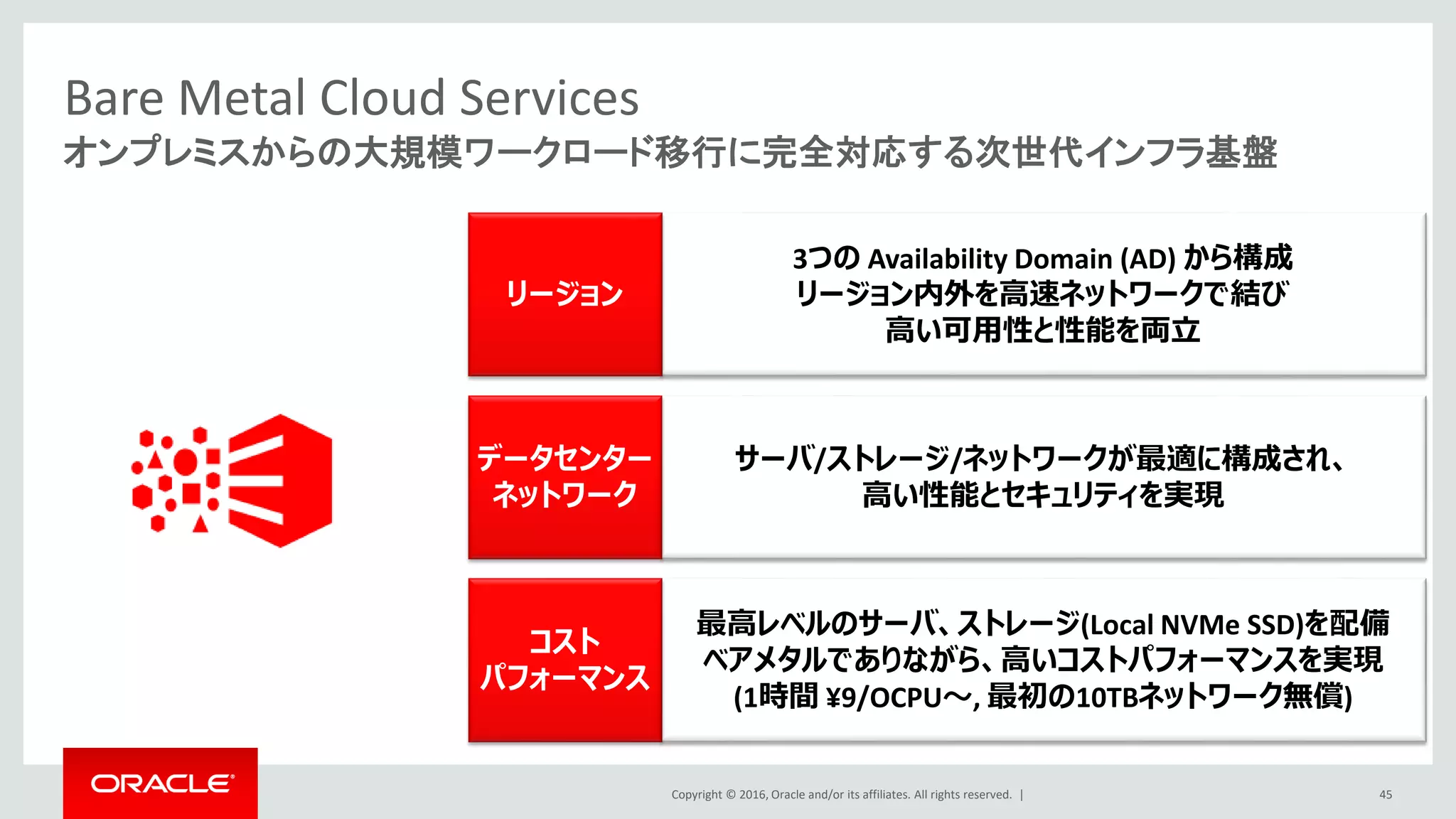 Bare Metal Cloud Services
オンプレミスからの大規模ワークロード移行に完全対応する次世代インフラ基盤

リージョン

3つの Availability Domain (AD) から構成
リージョン内外を高速ネットワークで結び
高い可用性と性能を両立

データセンター
ネットワーク

サーバ/ストレージ/ネットワークが最適に構成され、
高い性能とセキュリティを実現

コスト
パフォーマンス

最高レベルのサーバ、ストレージ(Local NVMe SSD)を配備
ベアメタルでありながら、高いコストパフォーマンスを実現
(1時間 ¥9/OCPU～, 最初の10TBネットワーク無償)

ORACLE

Copyright © 2016, Oracle and/or its affiliates. All rights reserved. |

45